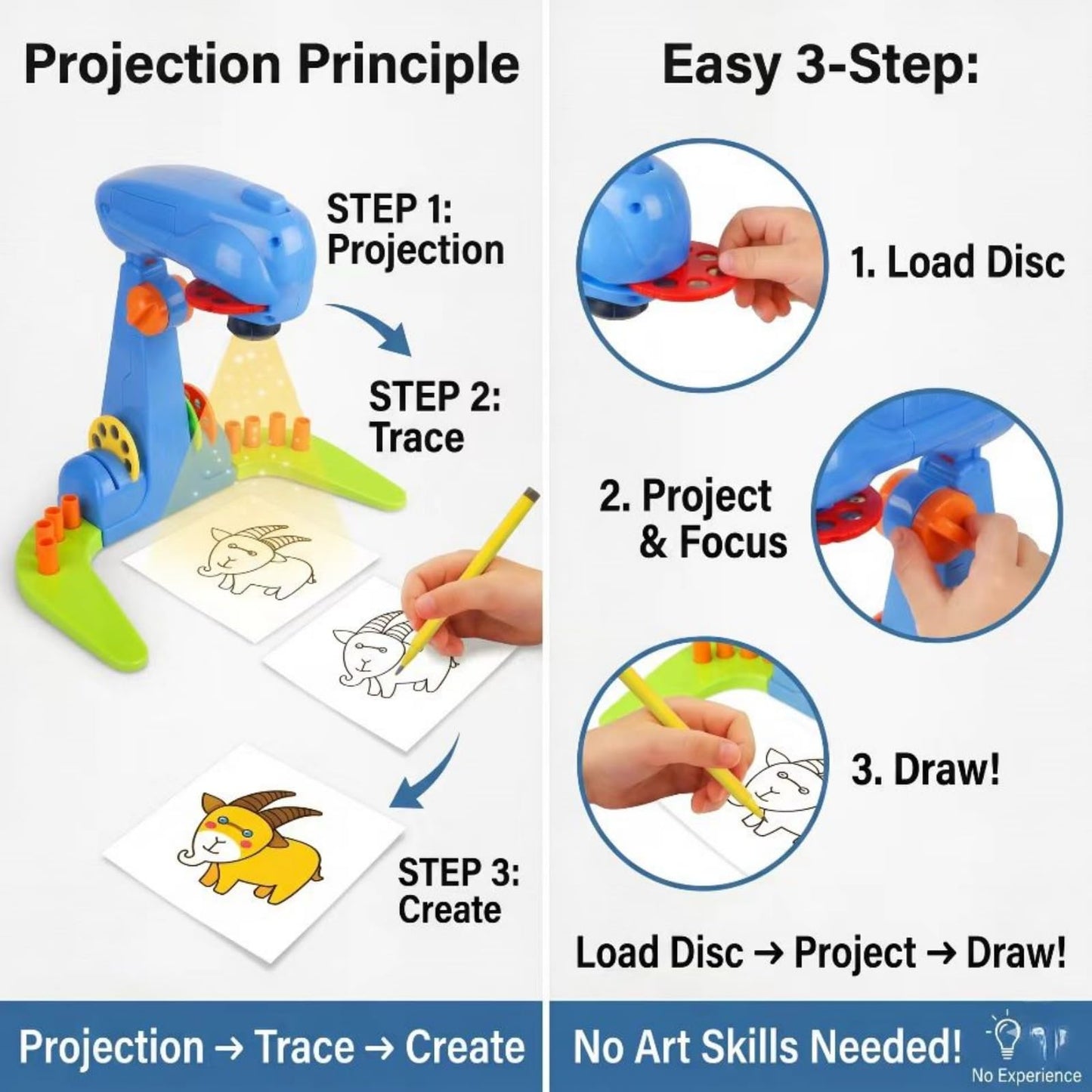 Projection Principle

STEP 1:
Projection

STEP 2:
Trace

STEP 3:
Create

Projection → Trace → Create

Easy 3-Step:

1. Load Disc

2. Project & Focus

3. Draw!

Load Disc → Project → Draw!

No Art Skills Needed!

No Experience